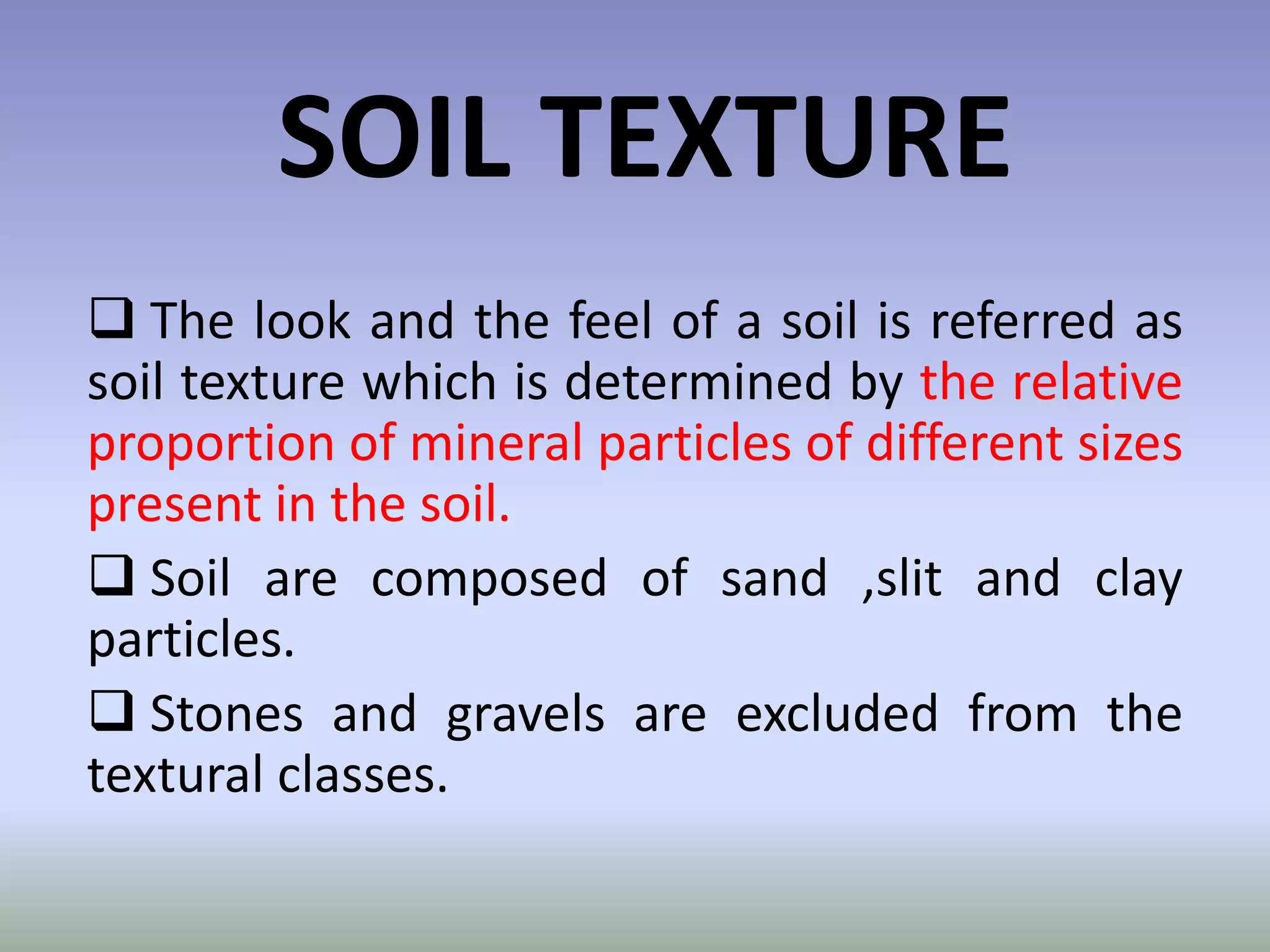 SOIL TEXTURE

❑ The look and the feel of a soil is referred as soil texture which is determined by the relative proportion of mineral particles of different sizes present in the soil.

❑ Soil are composed of sand ,slit and clay particles.

❑ Stones and gravels are excluded from the textural classes.